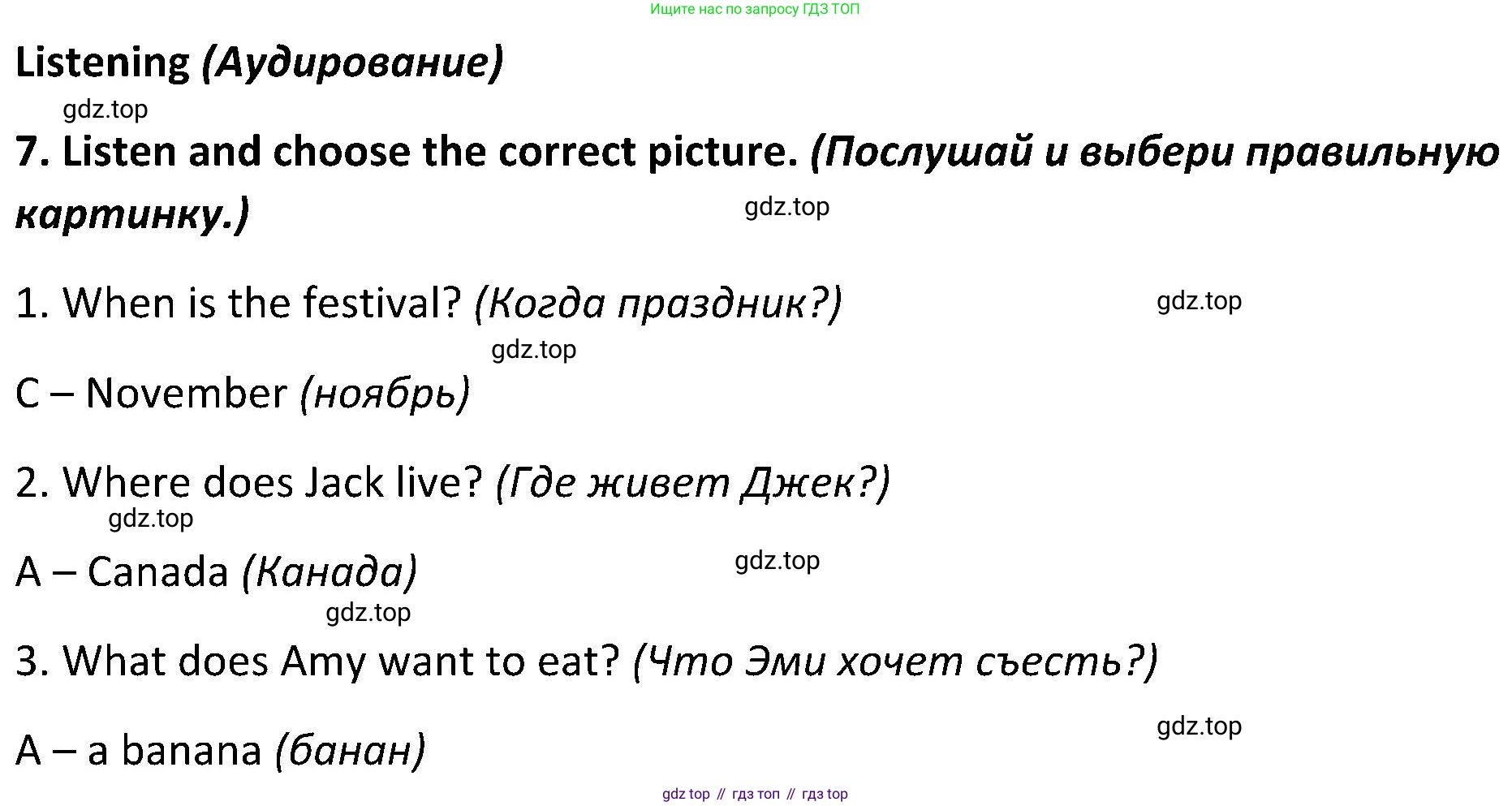 Ищите нас по запросу ГДЗ ТОП

Listening (Аудирование)

gdz.top

7. Listen and choose the correct picture. (Послушай и выбери правильную картинку.)

gdz.top

1. When is the festival? (Когда праздник?)

gdz.top

gdz.top

C – November (ноябрь)

2. Where does Jack live? (Где живет Джек?)

gdz.top

A – Canada (Канада)

gdz.top

gdz.top

3. What does Amy want to eat? (Что Эми хочет съесть?)

gdz.top

A – a banana (банан)

gdz top // гдз топ // гдз top